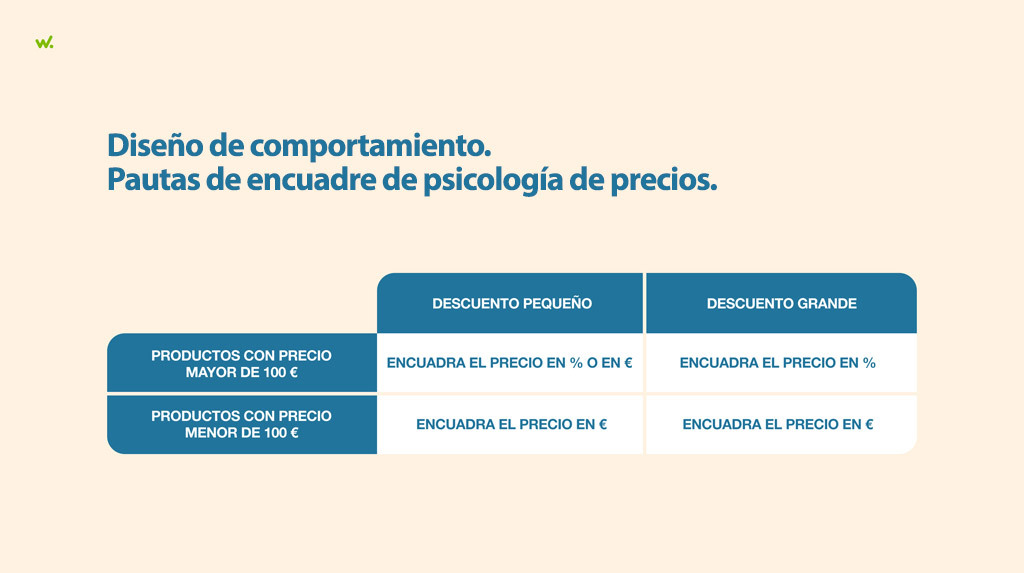 w.

Diseño de comportamiento.
Pautas de encuadre de psicología de precios.

| | DESCUENTO PEQUEÑO | DESCUENTO GRANDE |
|---|---|---|
| PRODUCTOS CON PRECIO MAYOR DE 100 € | ENCUADRA EL PRECIO EN % O EN € | ENCUADRA EL PRECIO EN % |
| PRODUCTOS CON PRECIO MENOR DE 100 € | ENCUADRA EL PRECIO EN € | ENCUADRA EL PRECIO EN € |